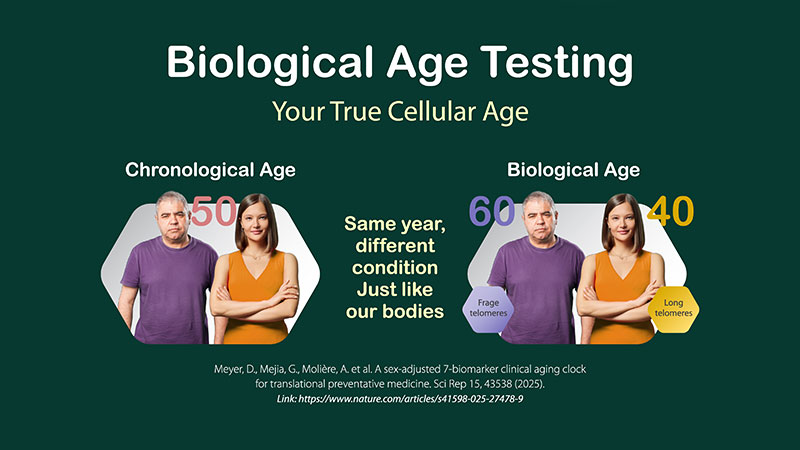 Biological Age Testing

Your True Cellular Age

Chronological Age

50

Same year, different condition Just like our bodies

Biological Age

60

40

Frage telomeres

Long telomeres

Meyer, D., Mejia, G., Molière, A. et al. A sex-adjusted 7-biomarker clinical aging clock for translational preventative medicine. Sci Rep 15, 43538 (2025).
Link: https://www.nature.com/articles/s41598-025-27478-9